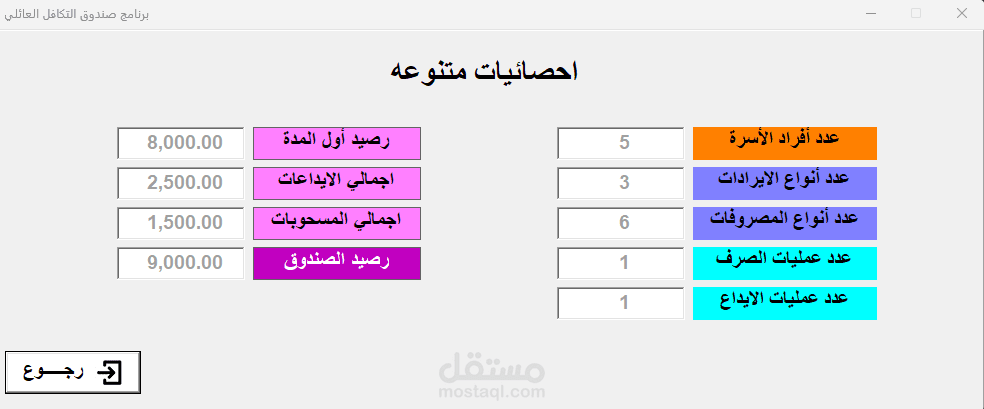 برنامج صندوق التكافل العائلي

احصائيات متنوعه

عدد أفراد الأسرة 5
عدد أنواع الايرادات 3
عدد أنواع المصروفات 6
عدد عمليات الصرف 1
عدد عمليات الايداع 1

رصيد أول المدة 8,000.00
اجمالي الايداعات 2,500.00
اجمالي المسحوبات 1,500.00
رصيد الصندوق 9,000.00

رجـــوع

مستقل
mostaql.com